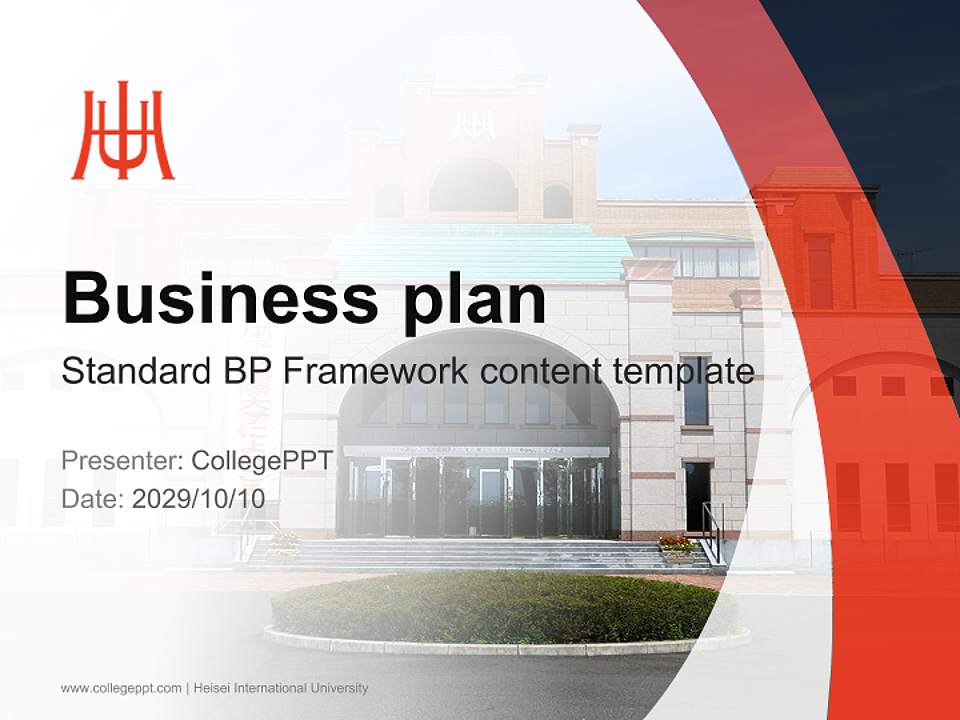 Business plan

Standard BP Framework content template

Presenter: CollegePPT

Date: 2029/10/10

www.collegeppt.com | Heisei International University